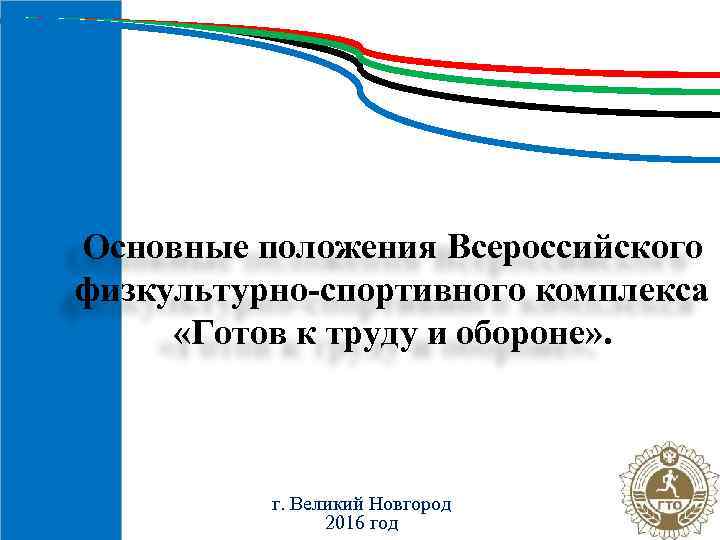 Основные положения Всероссийского физкультурно-спортивного комплекса «Готов к труду и обороне».

г. Великий Новгород
2016 год

ГТО